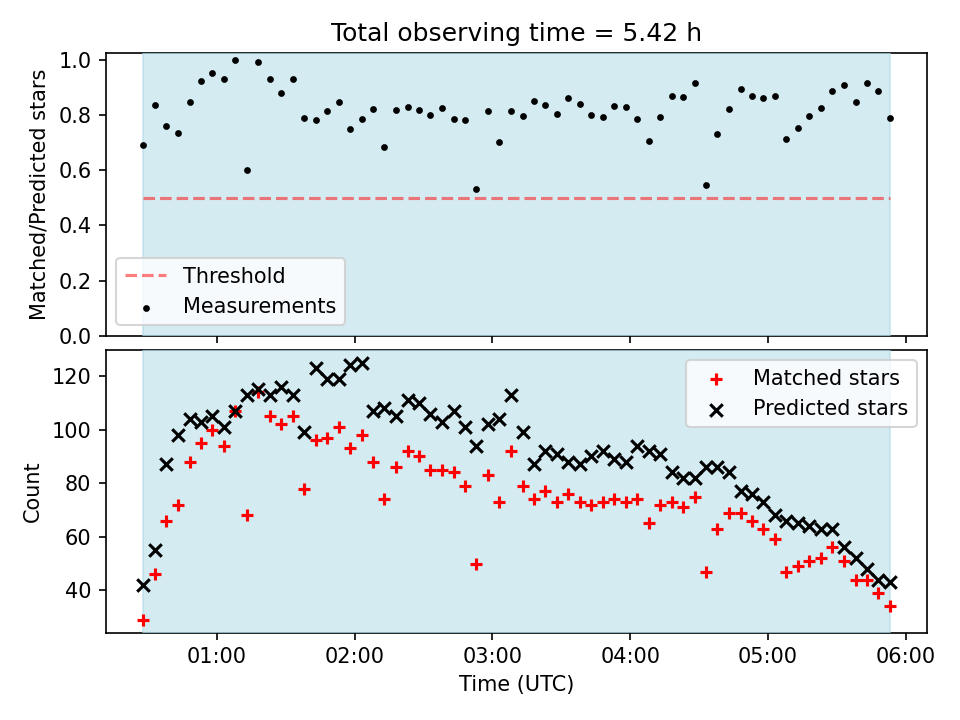 Total observing time = 5.42 h

Matched/Predicted stars

1.0
0.8
0.6
0.4
0.2
0.0

Threshold
Measurements

Count

120
100
80
60
40

Matched stars
Predicted stars

01:00
02:00
03:00
04:00
05:00
06:00

Time (UTC)